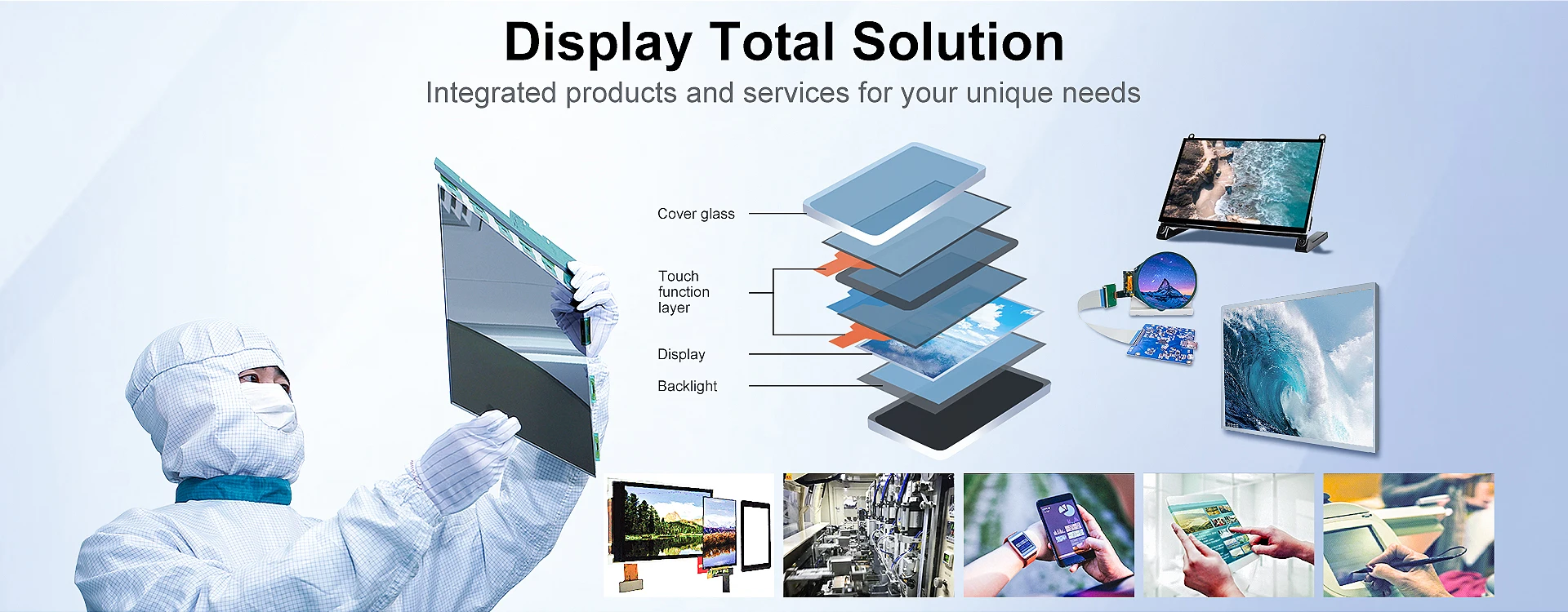 Display Total Solution
Integrated products and services for your unique needs

Cover glass

Touch function layer

Display

Backlight